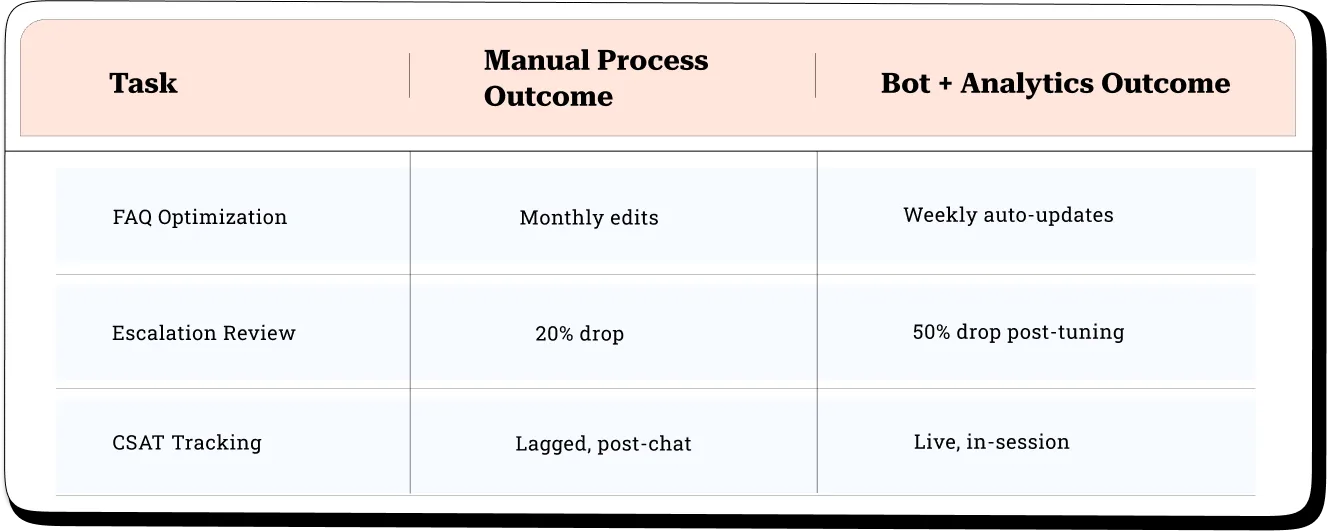 | Task | Manual Process Outcome | Bot + Analytics Outcome |
|---|---|---|
| FAQ Optimization | Monthly edits | Weekly auto-updates |
| Escalation Review | 20% drop | 50% drop post-tuning |
| CSAT Tracking | Lagged, post-chat | Live, in-session |